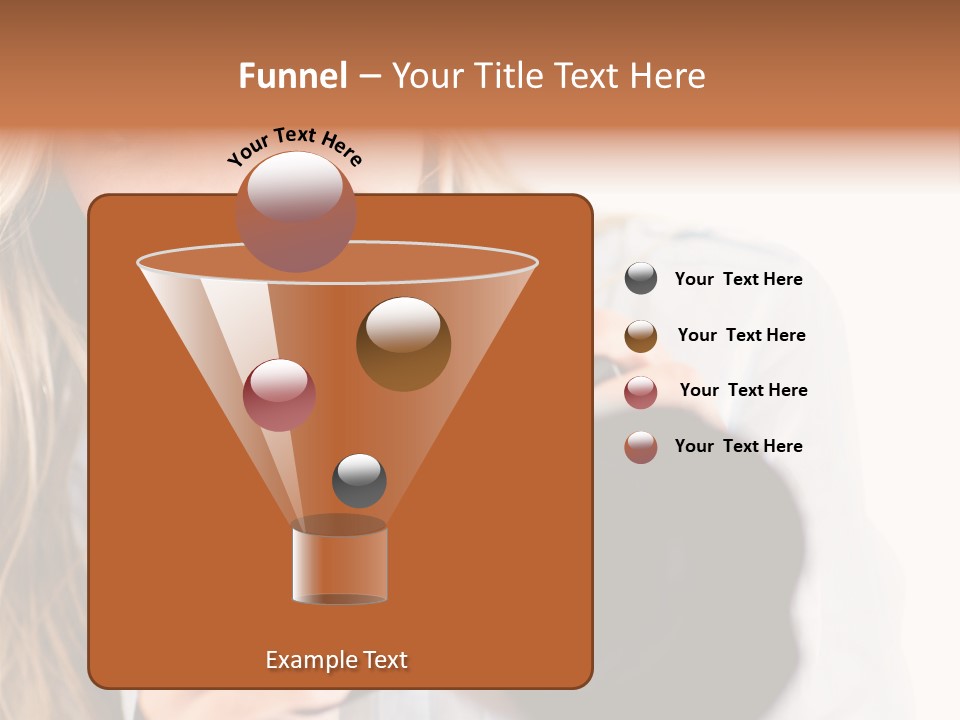 Funnel – Your Title Text Here

Your Text Here

Your Text Here

Your Text Here

Your Text Here

Your Text Here

Example Text